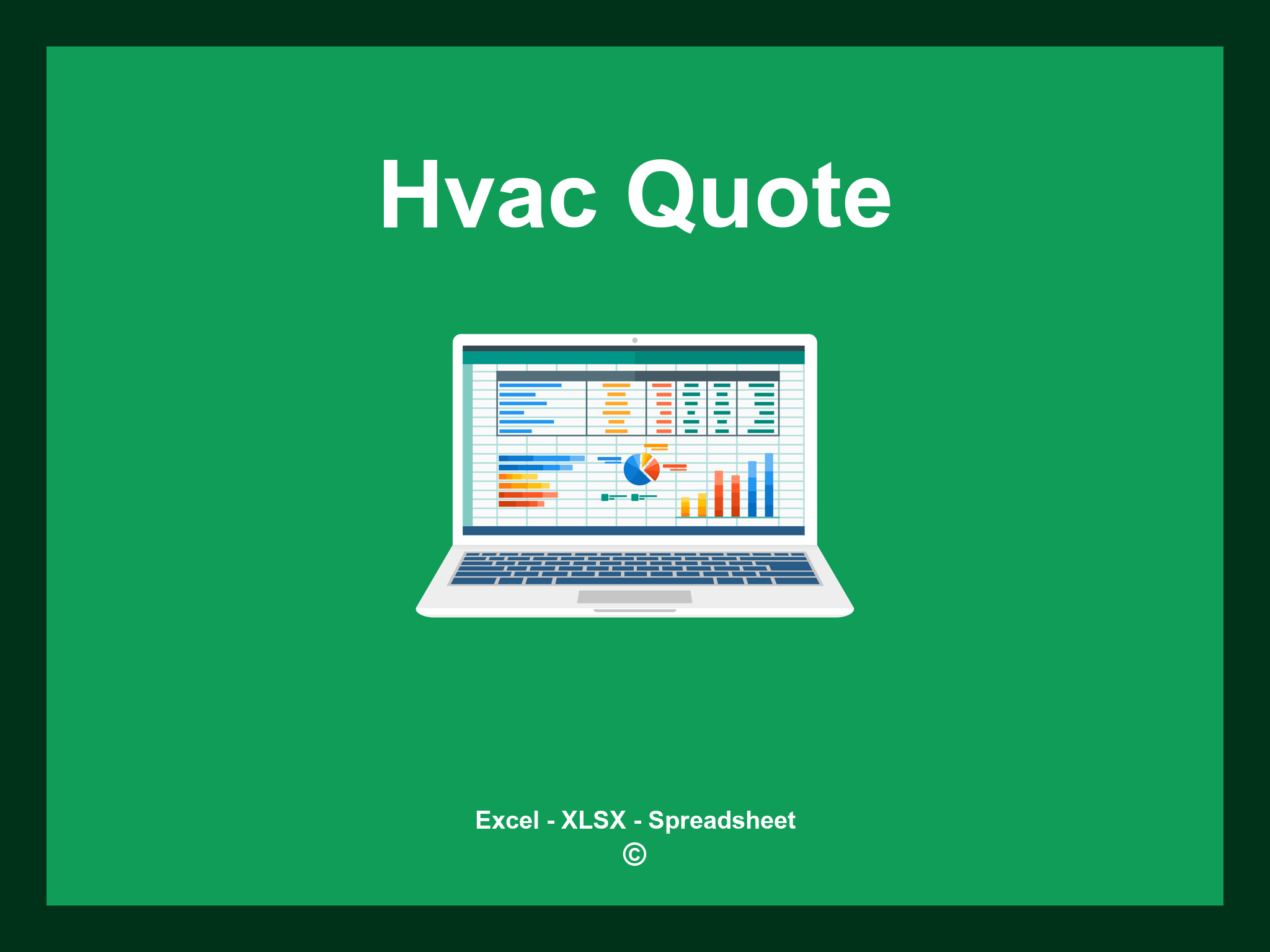 Hvac Quote

Excel - XLSX - Spreadsheet
©